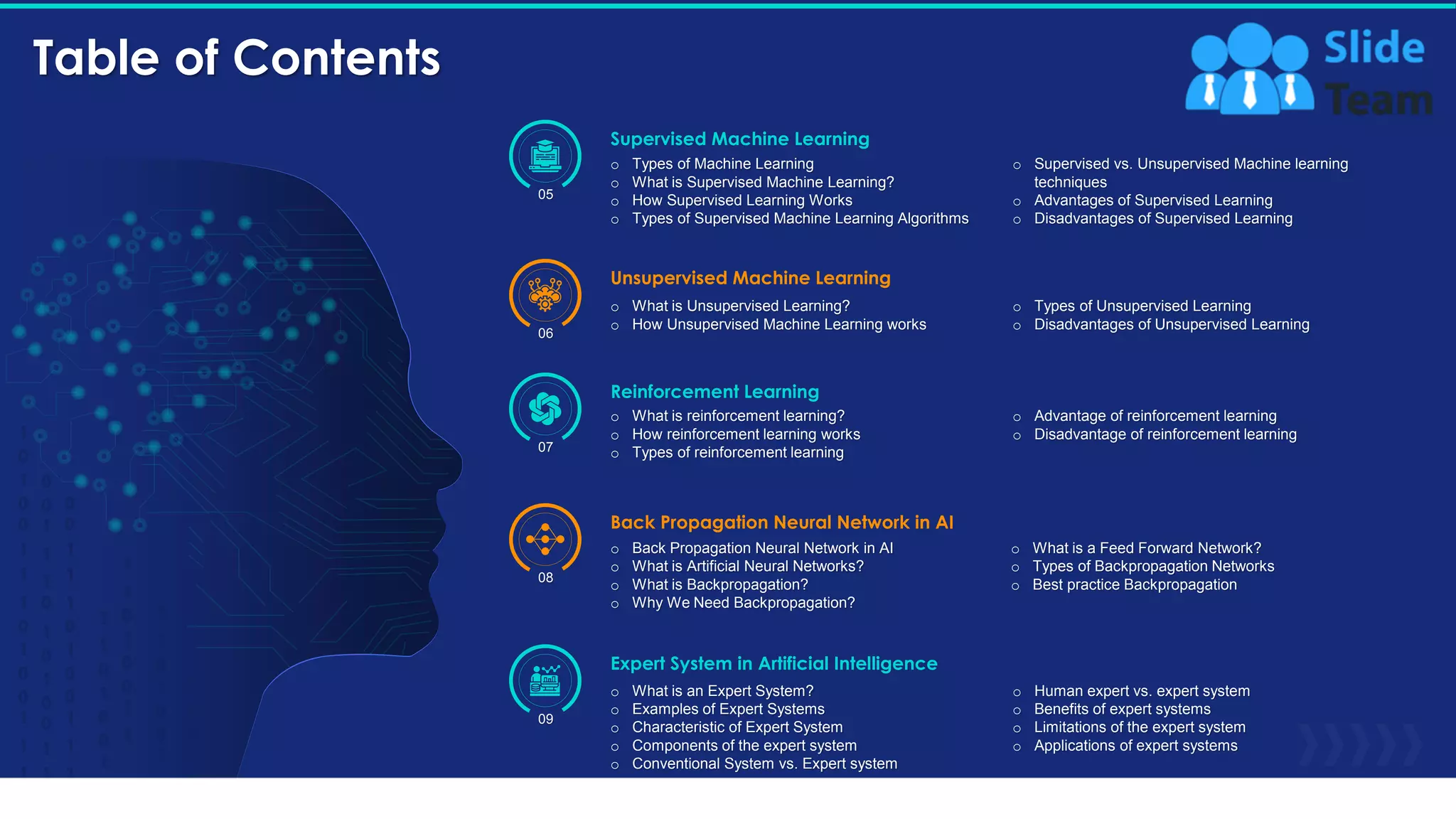 Table of Contents

Slide Team

05

Supervised Machine Learning

- Types of Machine Learning
- What is Supervised Machine Learning?
- How Supervised Learning Works
- Types of Supervised Machine Learning Algorithms

- Supervised vs. Unsupervised Machine learning techniques
- Advantages of Supervised Learning
- Disadvantages of Supervised Learning

06

Unsupervised Machine Learning

- What is Unsupervised Learning?
- How Unsupervised Machine Learning works

- Types of Unsupervised Learning
- Disadvantages of Unsupervised Learning

07

Reinforcement Learning

- What is reinforcement learning?
- How reinforcement learning works
- Types of reinforcement learning

- Advantage of reinforcement learning
- Disadvantage of reinforcement learning

08

Back Propagation Neural Network in AI

- Back Propagation Neural Network in AI
- What is Artificial Neural Networks?
- What is Backpropagation?
- Why We Need Backpropagation?

- What is a Feed Forward Network?
- Types of Backpropagation Networks
- Best practice Backpropagation

09

Expert System in Artificial Intelligence

- What is an Expert System?
- Examples of Expert Systems
- Characteristic of Expert System
- Components of the expert system
- Conventional System vs. Expert system

- Human expert vs. expert system
- Benefits of expert systems
- Limitations of the expert system
- Applications of expert systems